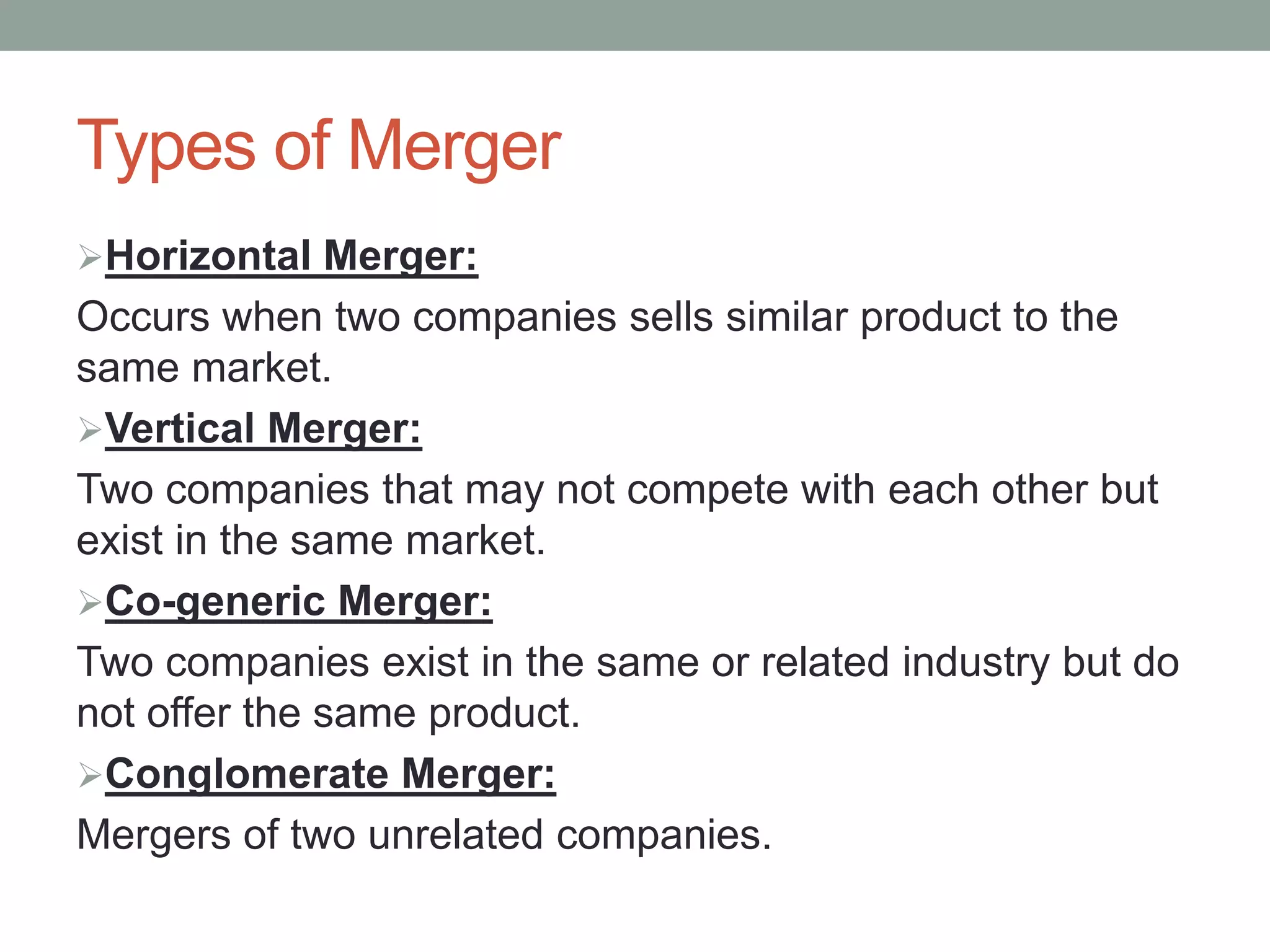 Types of Merger

➢Horizontal Merger:

Occurs when two companies sells similar product to the same market.

➢Vertical Merger:

Two companies that may not compete with each other but exist in the same market.

➢Co-generic Merger:

Two companies exist in the same or related industry but do not offer the same product.

➢Conglomerate Merger:

Mergers of two unrelated companies.